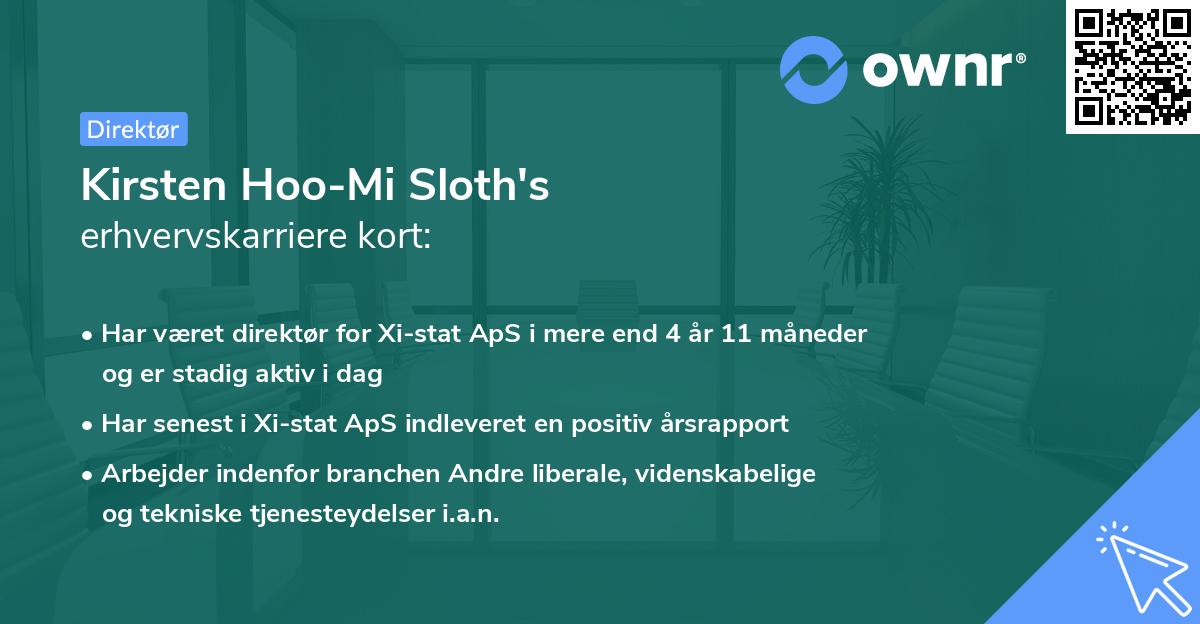 ownr®

Direktør

Kirsten Hoo-Mi Sloth's
erhvervskarriere kort:

• Har været direktør for Xi-stat ApS i mere end 4 år 11 måneder og er stadig aktiv i dag
• Har senest i Xi-stat ApS indleveret en positiv årsrapport
• Arbejder indenfor branchen Andre liberale, videnskabelige og tekniske tjenesteydelser i.a.n.